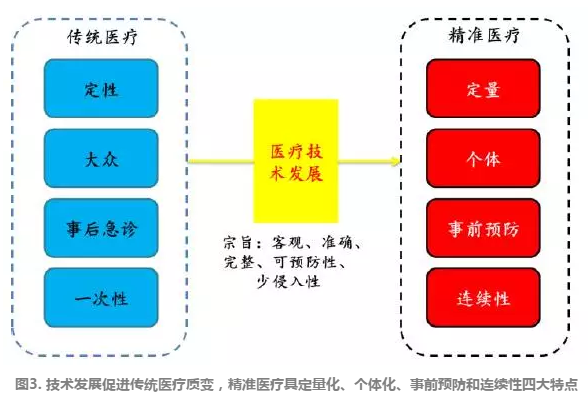 传统医疗

定性

大众

事后急诊

一次性

医疗技术发展

宗旨：客观、准确、完整、可预防性、少侵入性

精准医疗

定量

个体

事前预防

连续性

图3. 技术发展促进传统医疗质变，精准医疗具定量化、个体化、事前预防和连续性四大特点